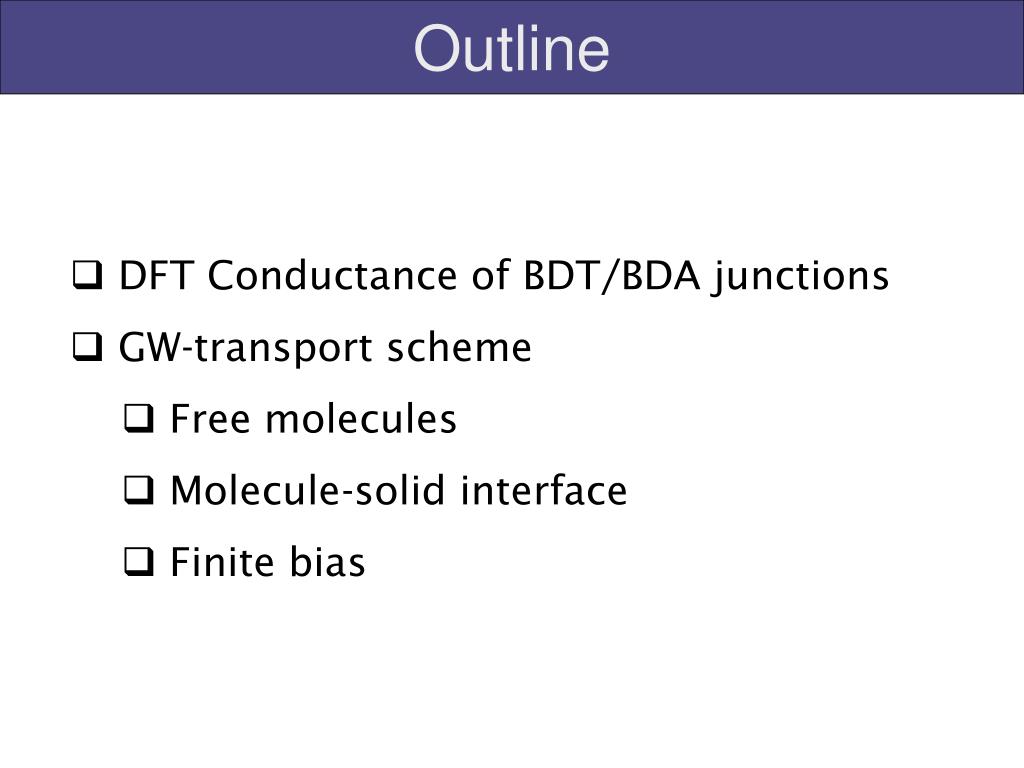 Outline

❑ DFT Conductance of BDT/BDA junctions
❑ GW-transport scheme
❑ Free molecules
❑ Molecule-solid interface
❑ Finite bias